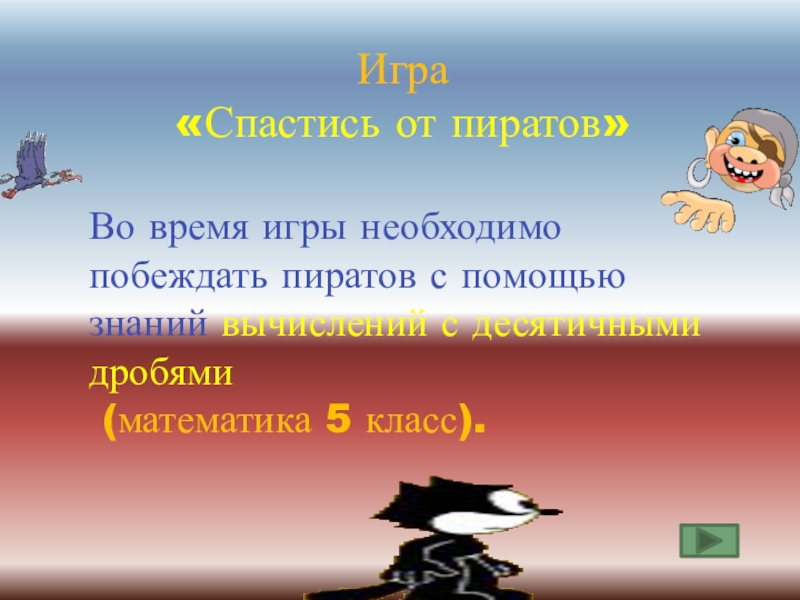 Игра
«Спастись от пиратов»

Во время игры необходимо побеждать пиратов с помощью знаний вычислений с десятичными дробями
(математика 5 класс).